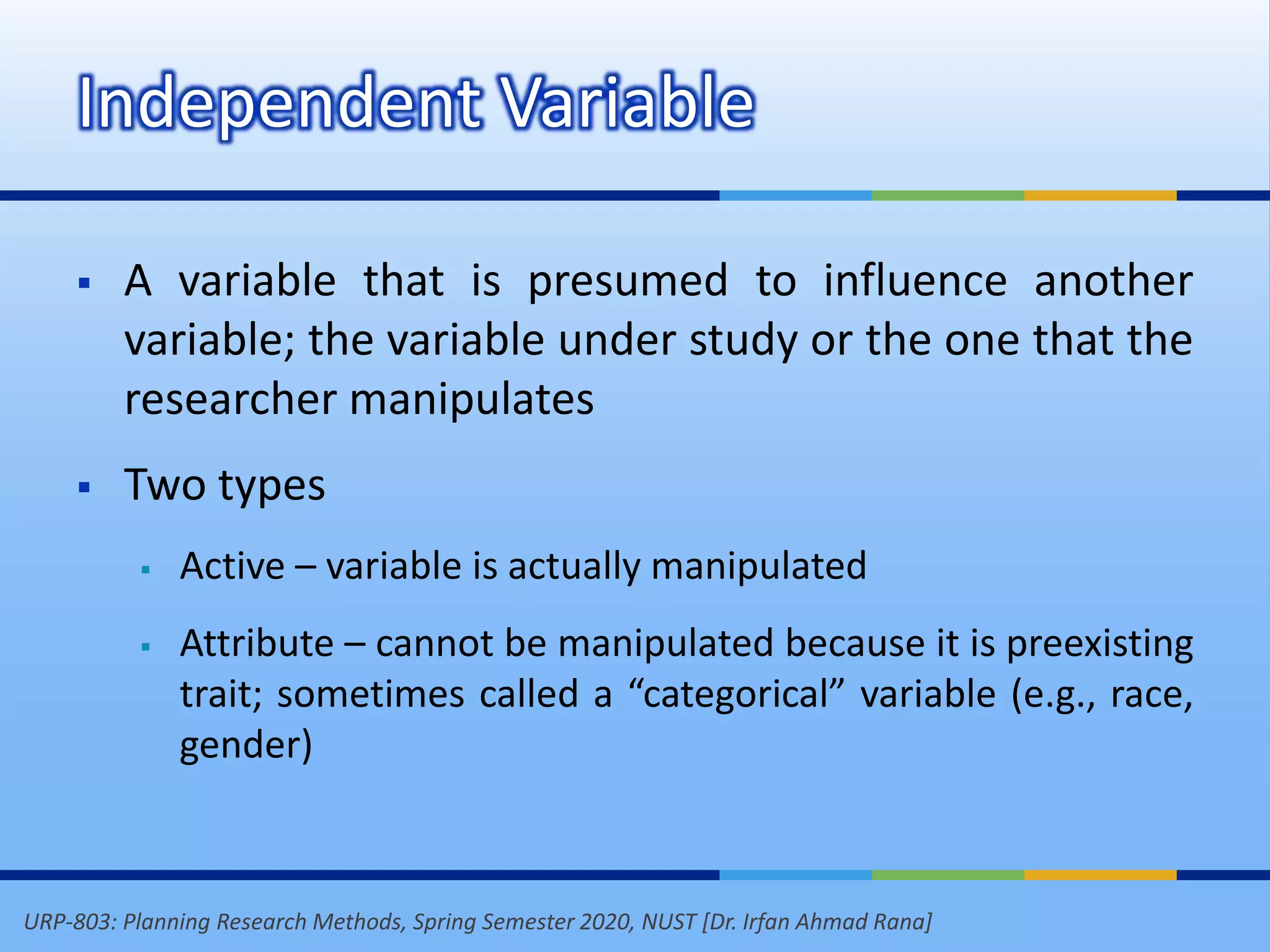 Independent Variable

▪ A variable that is presumed to influence another variable; the variable under study or the one that the researcher manipulates

▪ Two types

▪ Active – variable is actually manipulated

▪ Attribute – cannot be manipulated because it is preexisting trait; sometimes called a “categorical” variable (e.g., race, gender)

URP-803: Planning Research Methods, Spring Semester 2020, NUST [Dr. Irfan Ahmad Rana]